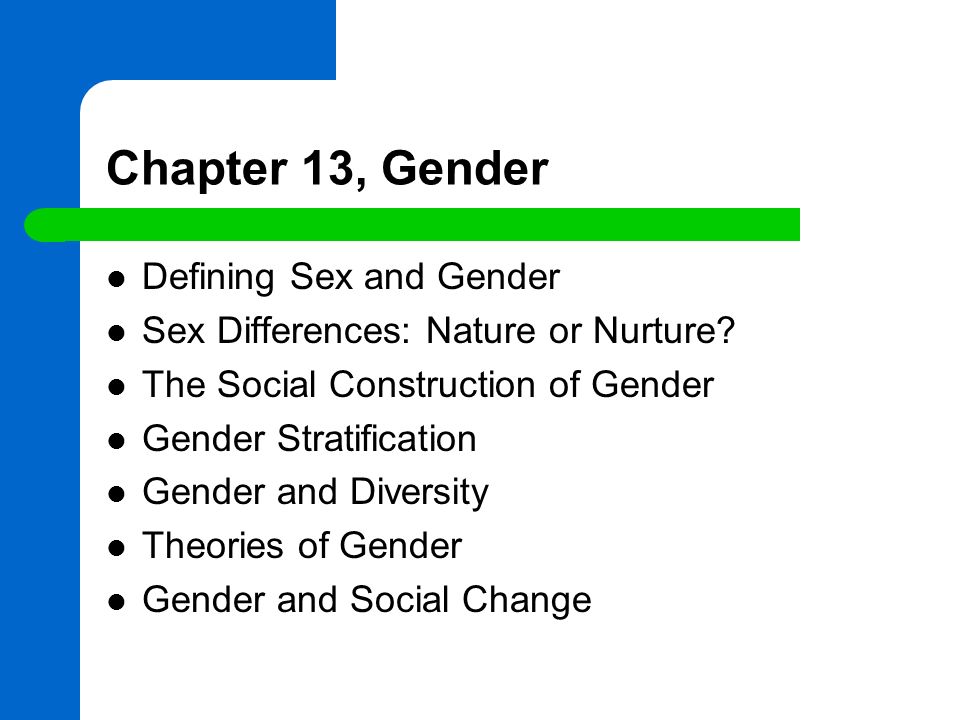 Chapter 13, Gender

- Defining Sex and Gender
- Sex Differences: Nature or Nurture?
- The Social Construction of Gender
- Gender Stratification
- Gender and Diversity
- Theories of Gender
- Gender and Social Change